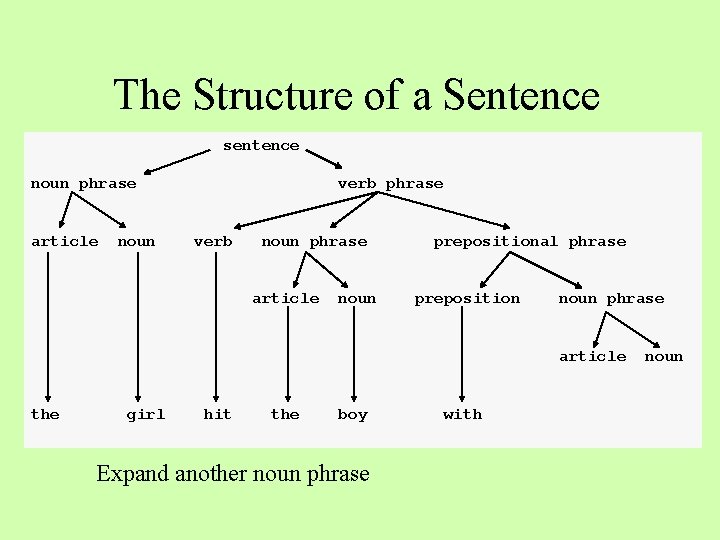 The Structure of a Sentence

sentence

noun phrase

verb phrase

article noun verb noun phrase prepositional phrase

article noun preposition noun phrase

article noun

the girl hit the boy with

Expand another noun phrase